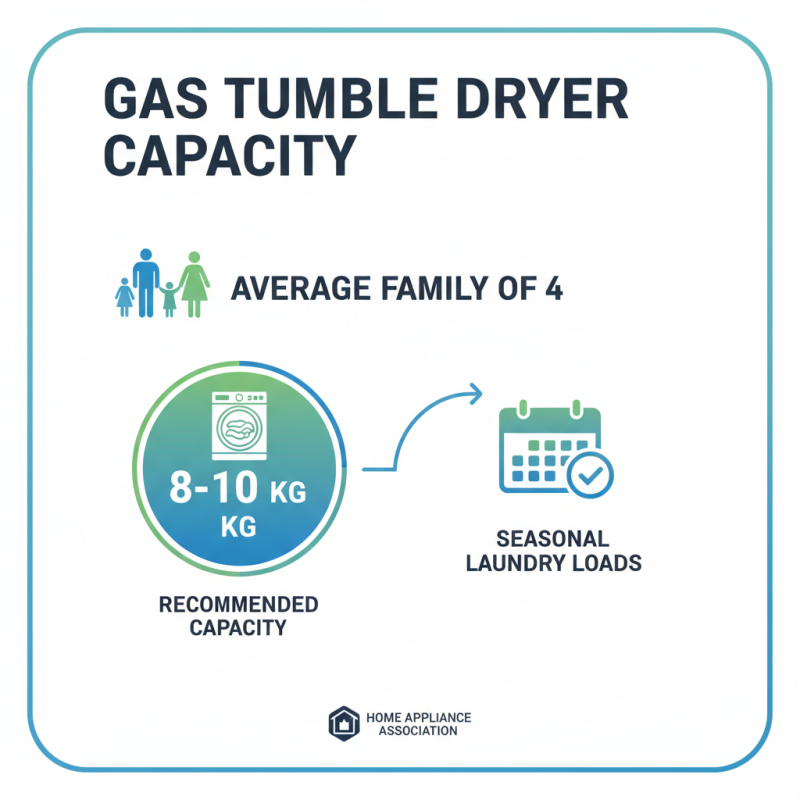 GAS TUMBLE DRYER CAPACITY

AVERAGE FAMILY OF 4

8-10 KG
KG

RECOMMENDED CAPACITY

SEASONAL LAUNDRY LOADS

HOME APPLIANCE ASSOCIATION